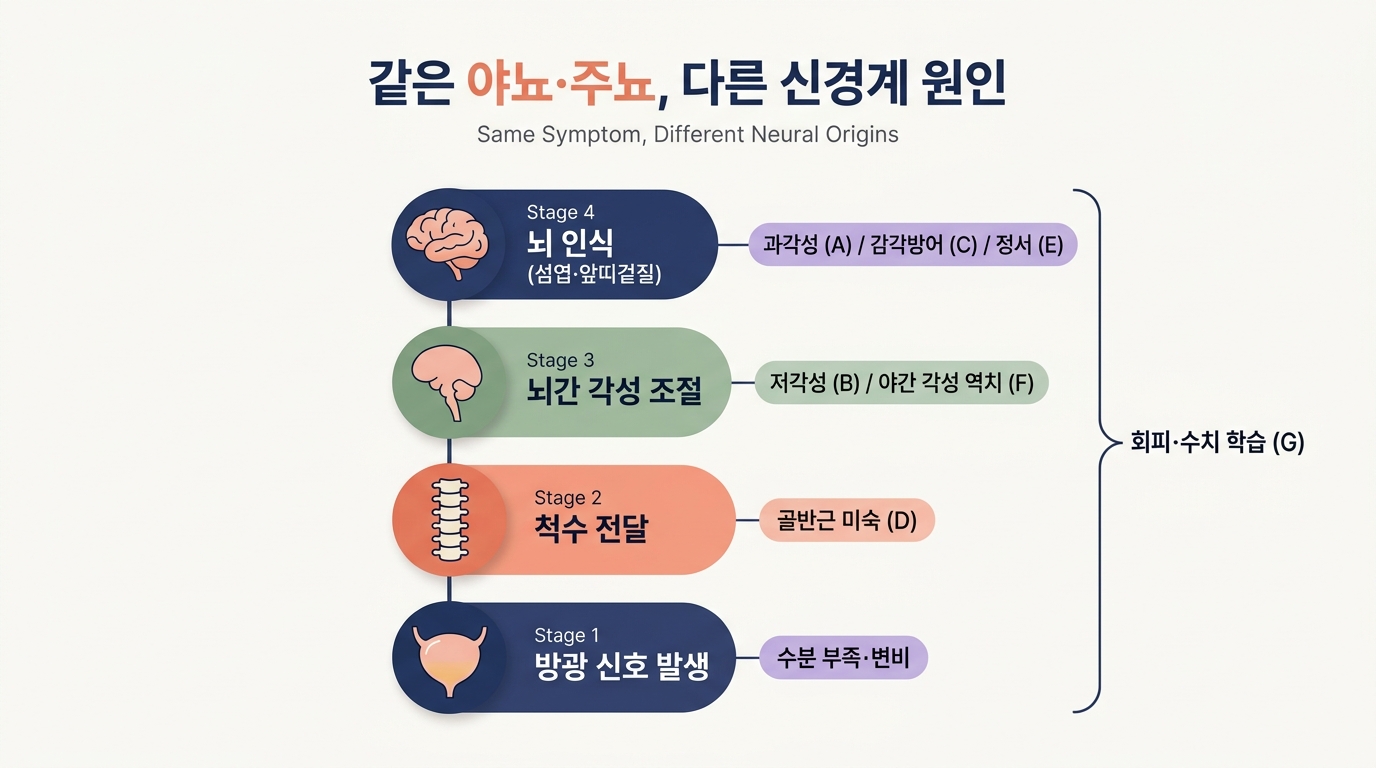 같은 야뇨·주뇨, 다른 신경계 원인

Same Symptom, Different Neural Origins

Stage 4
뇌 인식
(섬엽·앞띠겉질)

과각성 (A) / 감각방어 (C) / 정서 (E)

Stage 3
뇌간 각성 조절

저각성 (B) / 야간 각성 역치 (F)

Stage 2
척수 전달

골반근 미숙 (D)

Stage 1
방광 신호 발생

수분 부족·변비

회피·수치 학습 (G)